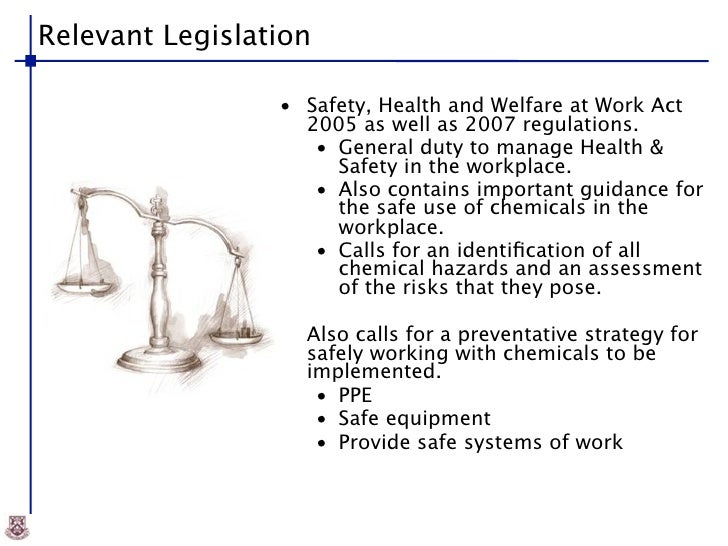 Relevant Legislation

• Safety, Health and Welfare at Work Act 2005 as well as 2007 regulations.
  • General duty to manage Health & Safety in the workplace.
  • Also contains important guidance for the safe use of chemicals in the workplace.
  • Calls for an identification of all chemical hazards and an assessment of the risks that they pose.

Also calls for a preventative strategy for safely working with chemicals to be implemented.
  • PPE
  • Safe equipment
  • Provide safe systems of work